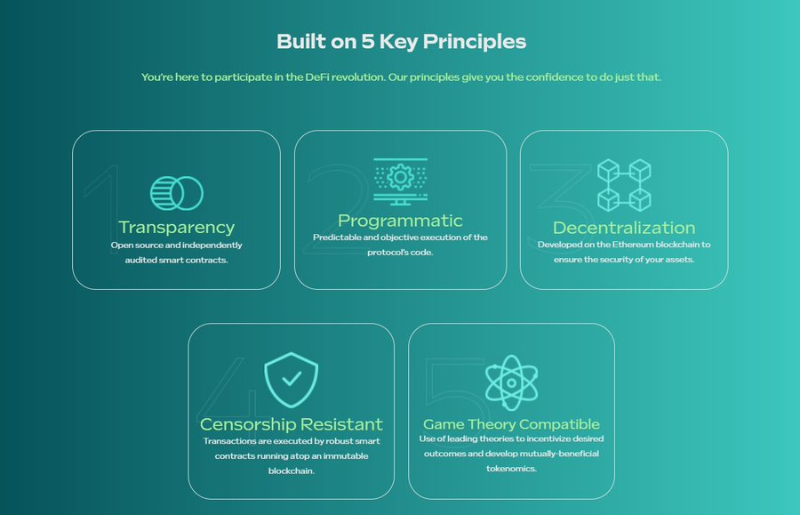 Built on 5 Key Principles

You're here to participate in the DeFi revolution. Our principles give you the confidence to do just that.

1
Transparency
Open source and independently audited smart contracts.

2
Programmatic
Predictable and objective execution of the protocol's code.

3
Decentralization
Developed on the Ethereum blockchain to ensure the security of your assets.

4
Censorship Resistant
Transactions are executed by robust smart contracts running atop an immutable blockchain.

5
Game Theory Compatible
Use of leading theories to incentivize desired outcomes and develop mutually-beneficial tokenomics.